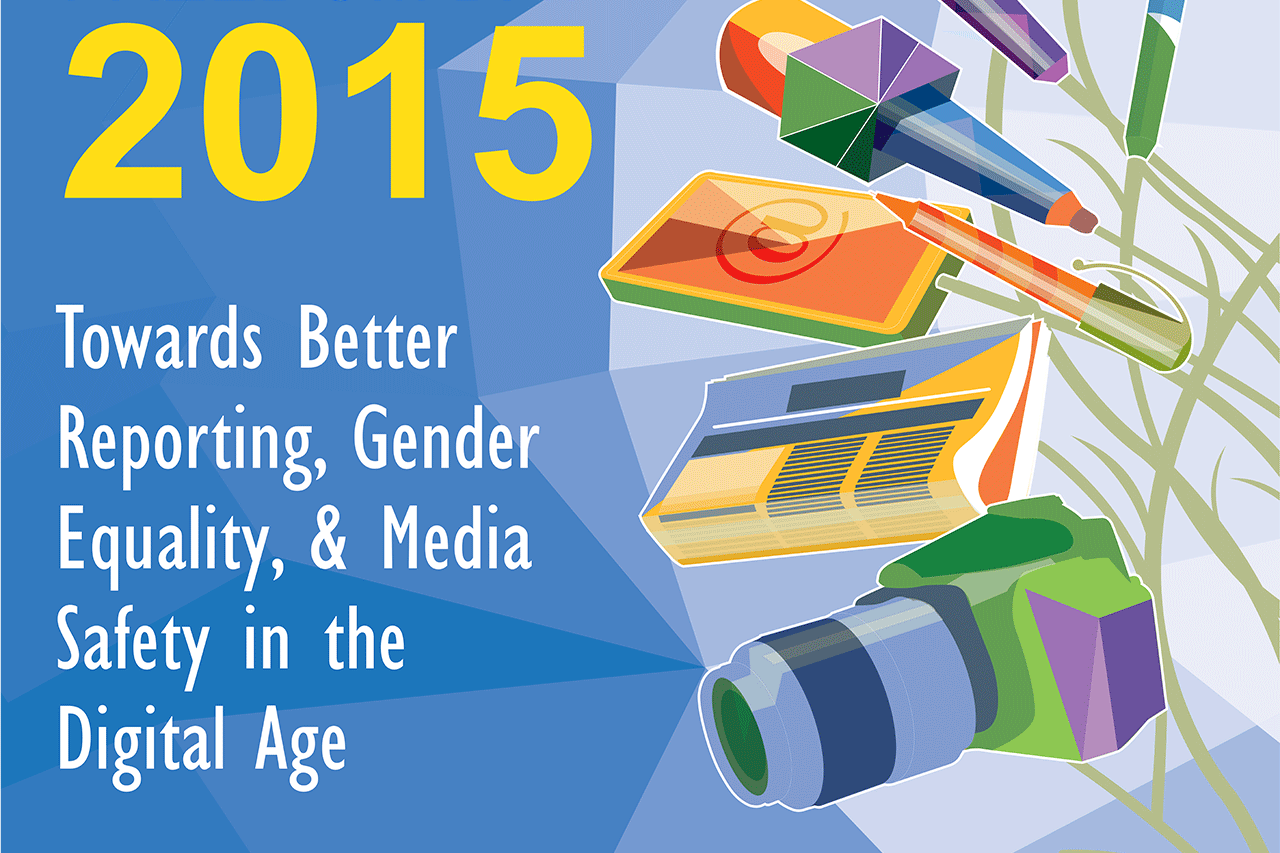 2015

Towards Better Reporting, Gender Equality, & Media Safety in the Digital Age